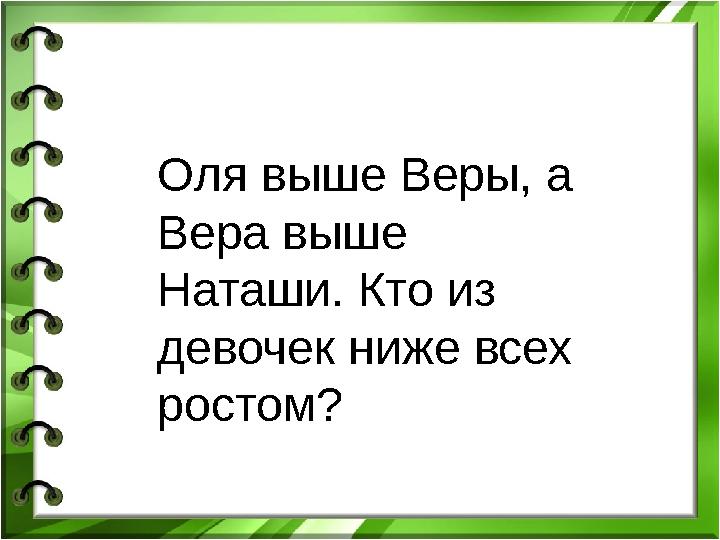 Оля выше Веры, а Вера выше Наташи. Кто из девочек ниже всех ростом?